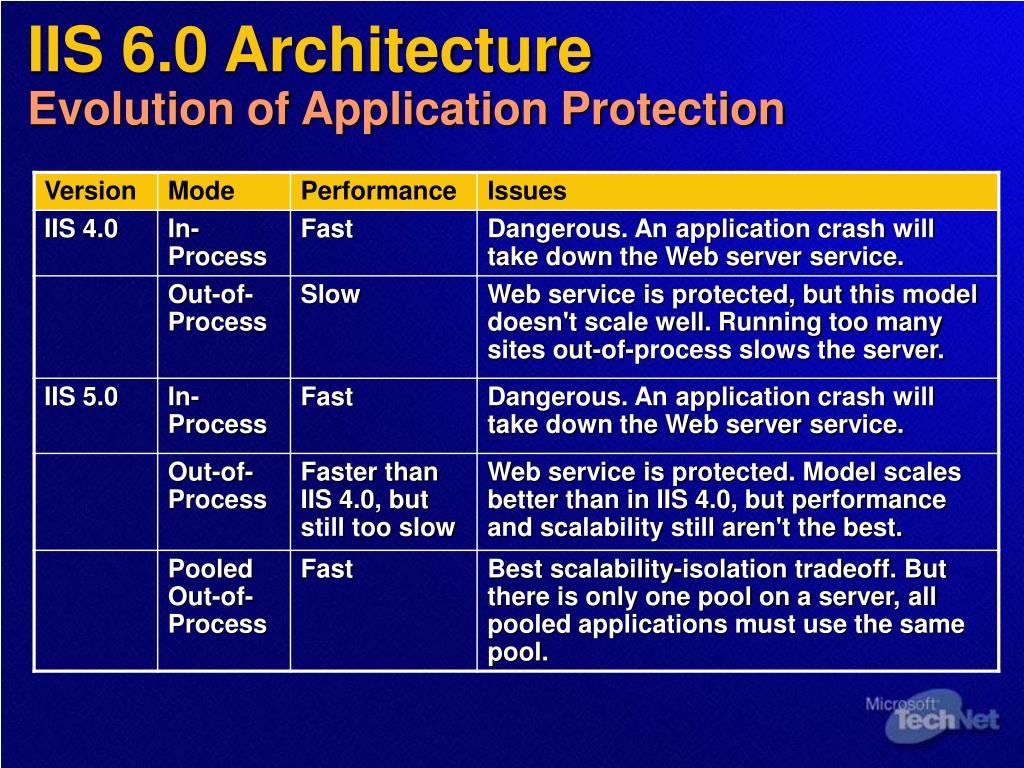 IIS 6.0 Architecture
Evolution of Application Protection

| Version | Mode | Performance | Issues |
|---|---|---|---|
| IIS 4.0 | In-Process | Fast | Dangerous. An application crash will take down the Web server service. |
| | Out-of-Process | Slow | Web service is protected, but this model doesn't scale well. Running too many sites out-of-process slows the server. |
| IIS 5.0 | In-Process | Fast | Dangerous. An application crash will take down the Web server service. |
| | Out-of-Process | Faster than IIS 4.0, but still too slow | Web service is protected. Model scales better than in IIS 4.0, but performance and scalability still aren't the best. |
| | Pooled Out-of-Process | Fast | Best scalability-isolation tradeoff. But there is only one pool on a server, all pooled applications must use the same pool. |

Microsoft TechNet